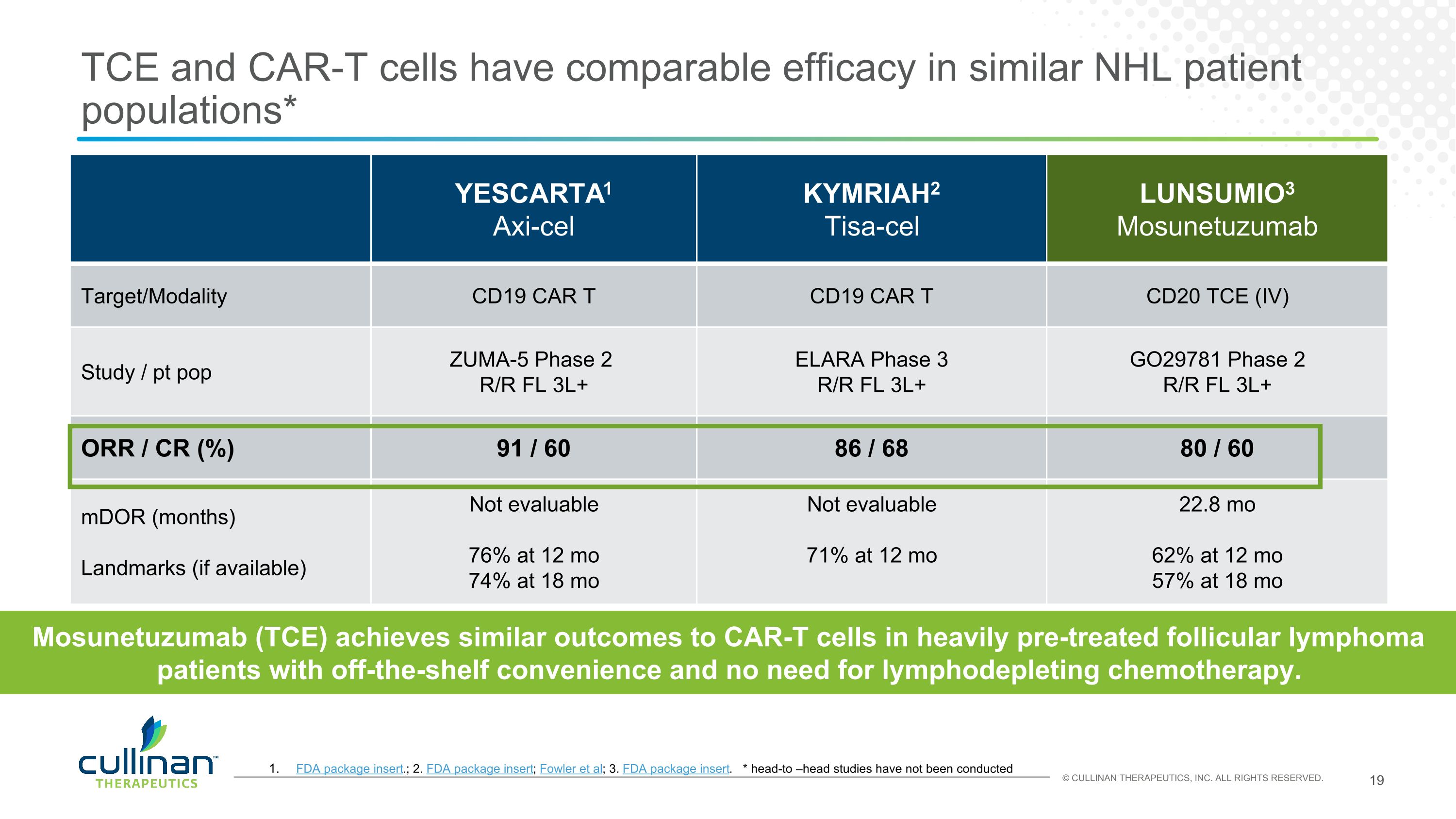 TCE and CAR-T cells have comparable efficacy in similar NHL patient populations*

| | YESCARTA$^1$ Axi-cel | KYMRIAH$^2$ Tisa-cel | LUNSUMIO$^3$ Mosunetuzumab |
|---|---|---|---|
| Target/Modality | CD19 CAR T | CD19 CAR T | CD20 TCE (IV) |
| Study / pt pop | ZUMA-5 Phase 2 R/R FL 3L+ | ELARA Phase 3 R/R FL 3L+ | GO29781 Phase 2 R/R FL 3L+ |
| ORR / CR (%) | 91 / 60 | 86 / 68 | 80 / 60 |
| mDOR (months) Landmarks (if available) | Not evaluable 76% at 12 mo 74% at 18 mo | Not evaluable 71% at 12 mo | 22.8 mo 62% at 12 mo 57% at 18 mo |

Mosunetuzumab (TCE) achieves similar outcomes to CAR-T cells in heavily pre-treated follicular lymphoma patients with off-the-shelf convenience and no need for lymphodepleting chemotherapy.

cullinan™ THERAPEUTICS

1. FDA package insert.; 2. FDA package insert; Fowler et al; 3. FDA package insert. * head-to –head studies have not been conducted

© CULLINAN THERAPEUTICS, INC. ALL RIGHTS RESERVED.

19